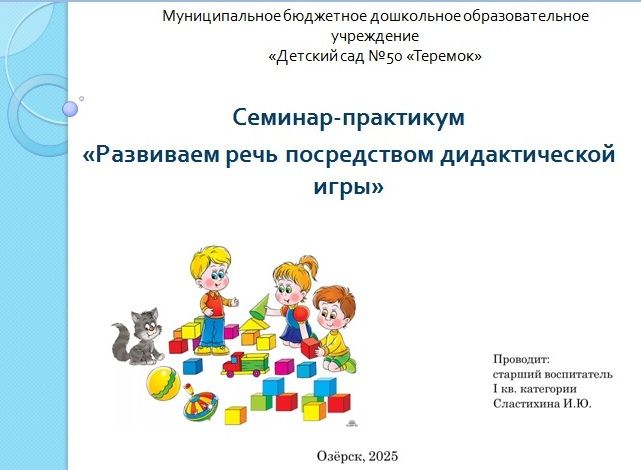 Муниципальное бюджетное дошкольное образовательное учреждение
«Детский сад №50 «Теремок»

Семинар-практикум
«Развиваем речь посредством дидактической игры»

Проводит:
старший воспитатель
I кв. категории
Сластихина И.Ю.

Озёрск, 2025